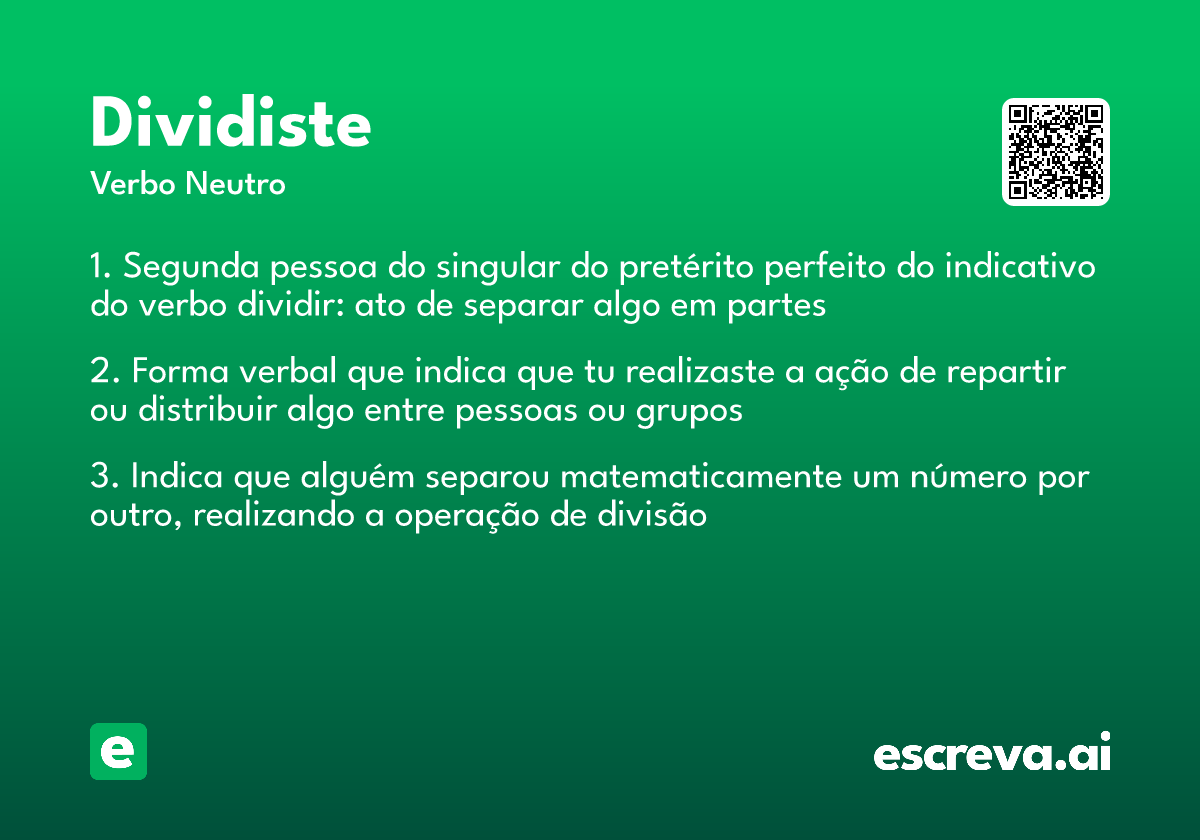 Dividiste
Verbo Neutro

1. Segunda pessoa do singular do pretérito perfeito do indicativo do verbo dividir: ato de separar algo em partes

2. Forma verbal que indica que tu realizaste a ação de repartir ou distribuir algo entre pessoas ou grupos

3. Indica que alguém separou matematicamente um número por outro, realizando a operação de divisão

e

escreva.ai